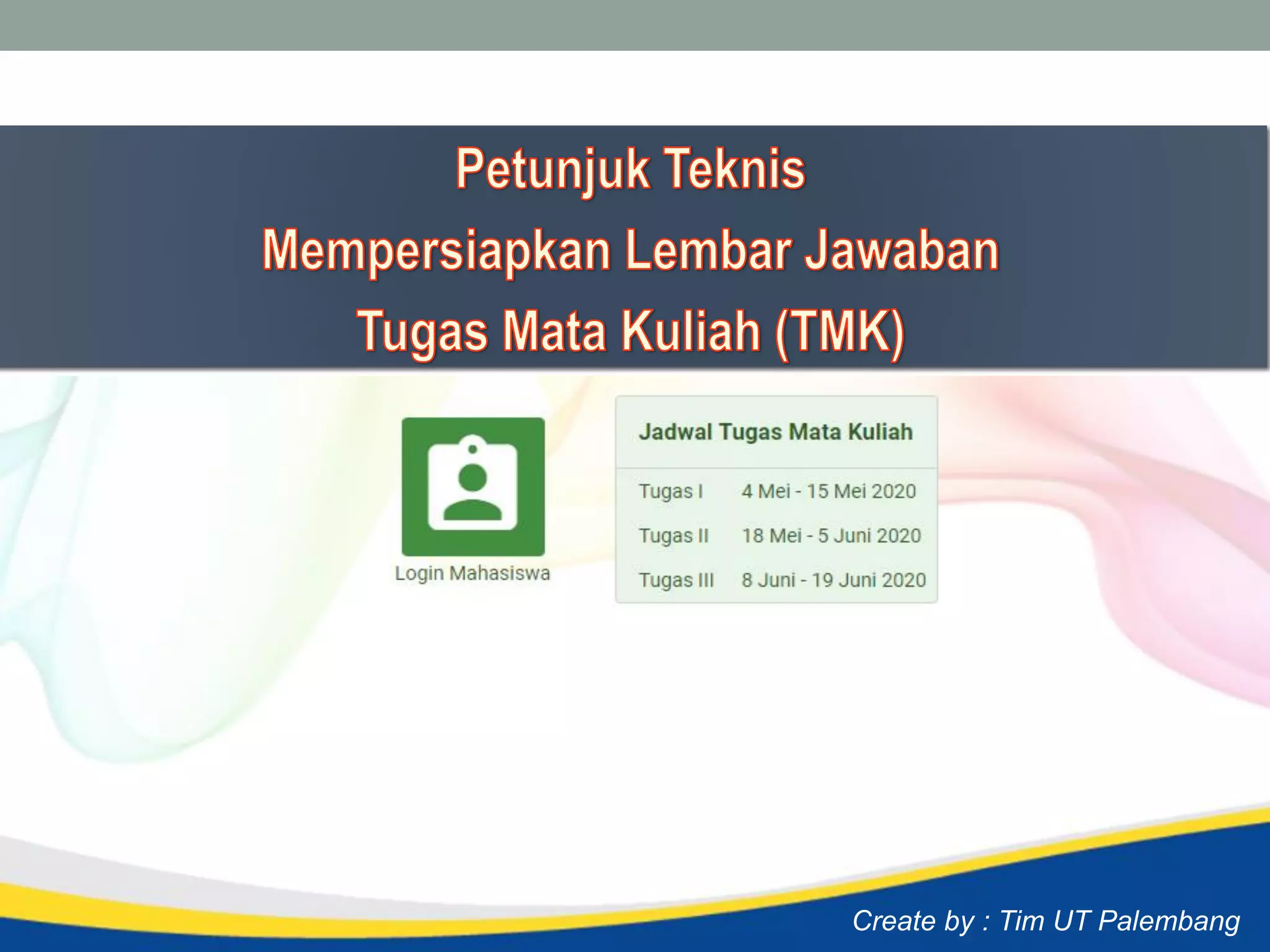 Petunjuk Teknis
Mempersiapkan Lembar Jawaban
Tugas Mata Kuliah (TMK)

Login Mahasiswa

Jadwal Tugas Mata Kuliah

| Tugas I | 4 Mei - 15 Mei 2020 |
|---|---|
| Tugas II | 18 Mei - 5 Juni 2020 |
| Tugas III | 8 Juni - 19 Juni 2020 |

Create by : Tim UT Palembang